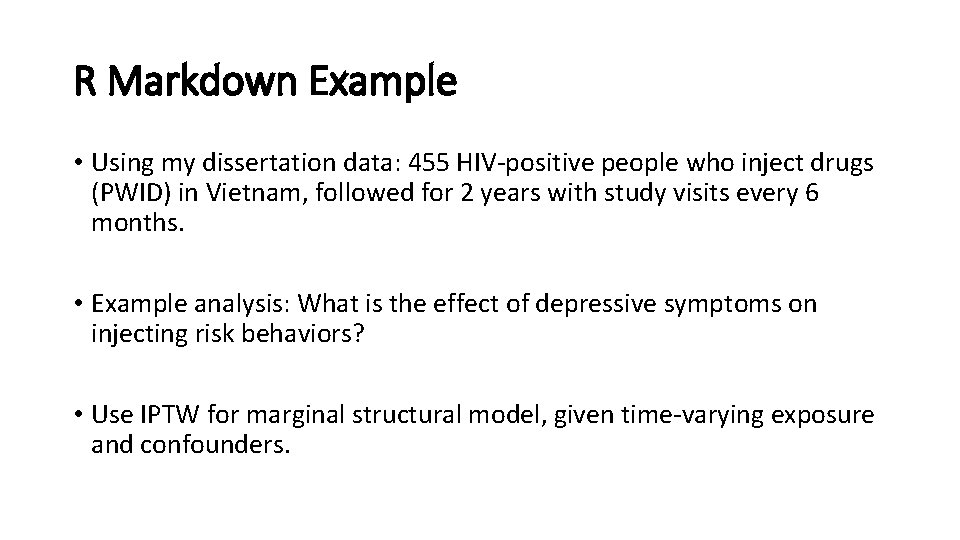 R Markdown Example

• Using my dissertation data: 455 HIV-positive people who inject drugs (PWID) in Vietnam, followed for 2 years with study visits every 6 months.

• Example analysis: What is the effect of depressive symptoms on injecting risk behaviors?

• Use IPTW for marginal structural model, given time-varying exposure and confounders.